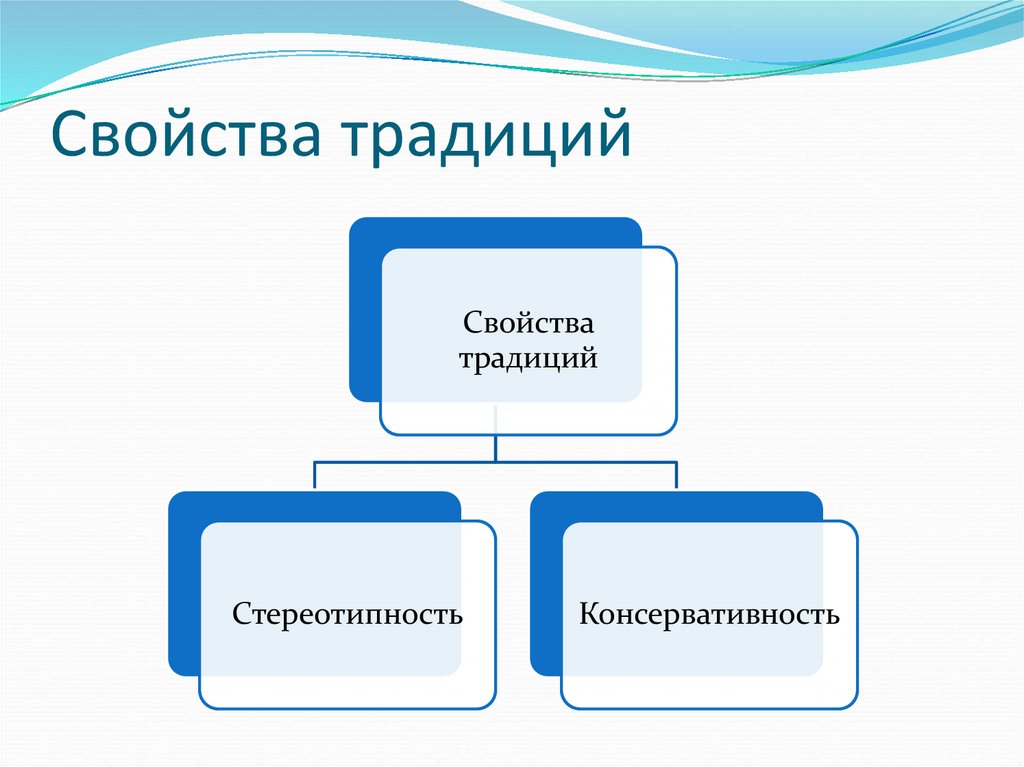 Свойства традиций

Свойства традиций

Стереотипность

Консервативность